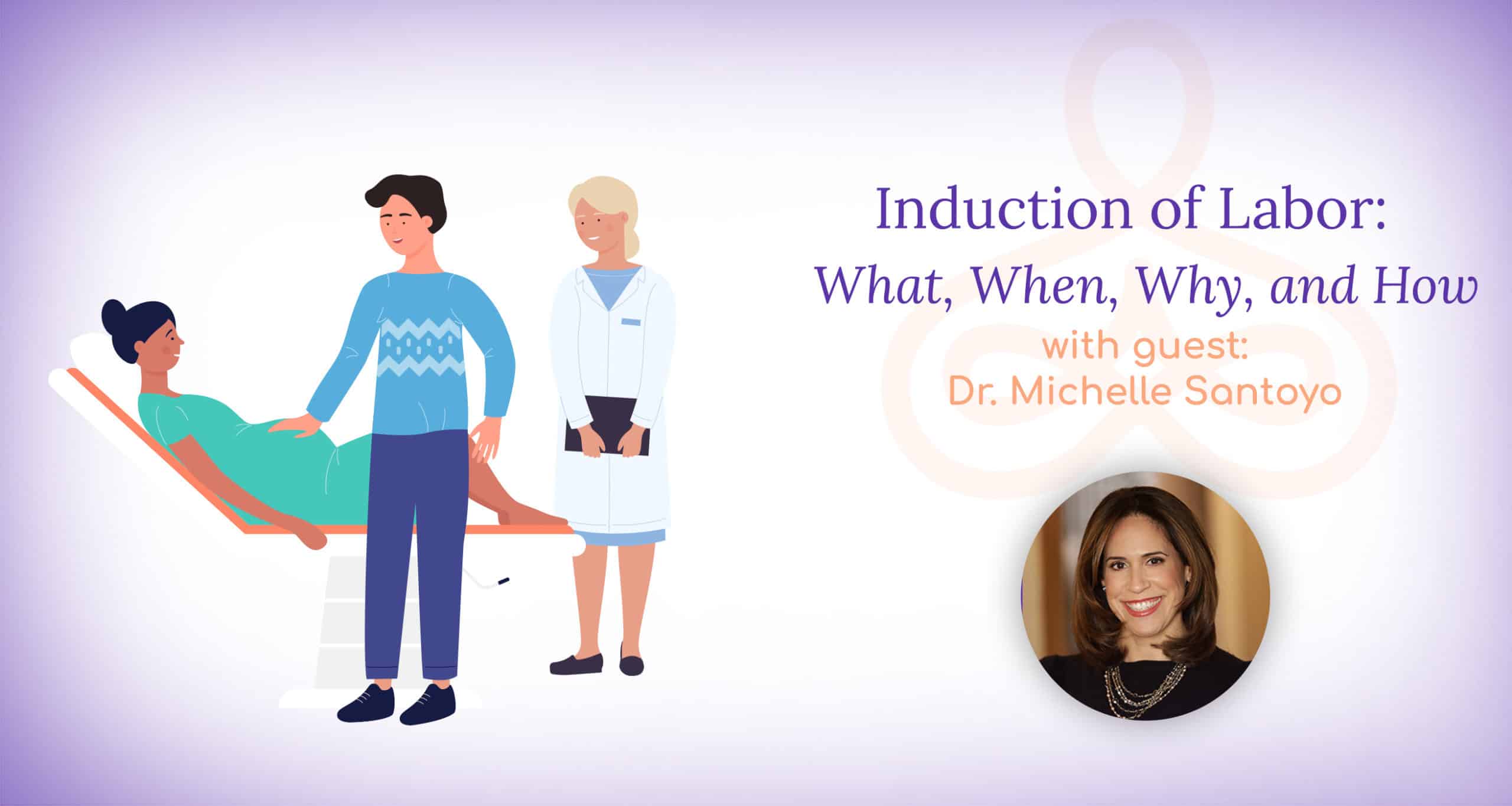 Induction of Labor:
What, When, Why, and How
with guest:
Dr. Michelle Santoyo